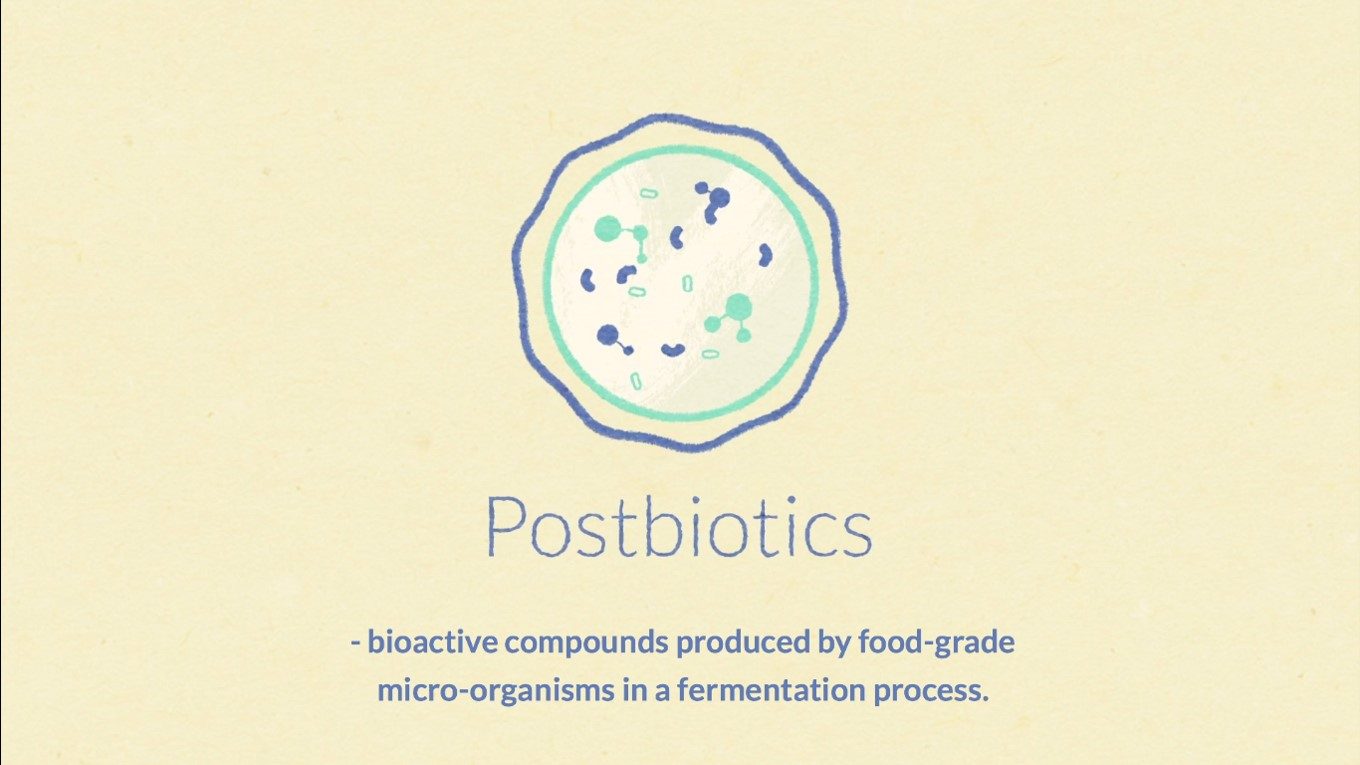 Postbiotics

- bioactive compounds produced by food-grade micro-organisms in a fermentation process.